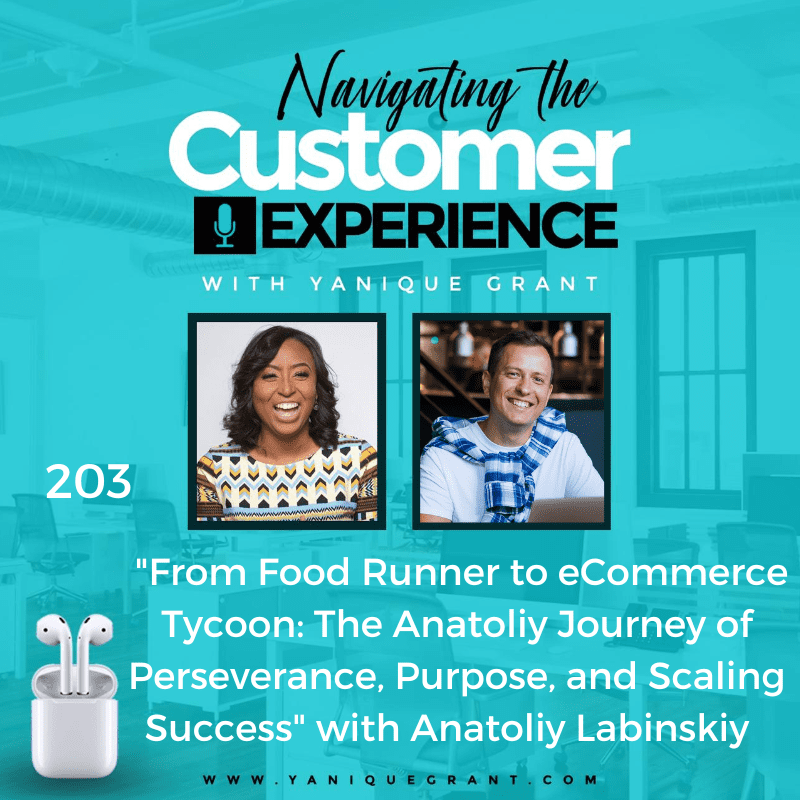 Navigating the Customer EXPERIENCE

WITH YANIQUE GRANT

203

"From Food Runner to eCommerce Tycoon: The Anatoliy Journey of Perseverance, Purpose, and Scaling Success" with Anatoliy Labinskiy

WWW.YANIQUEGRANT.COM